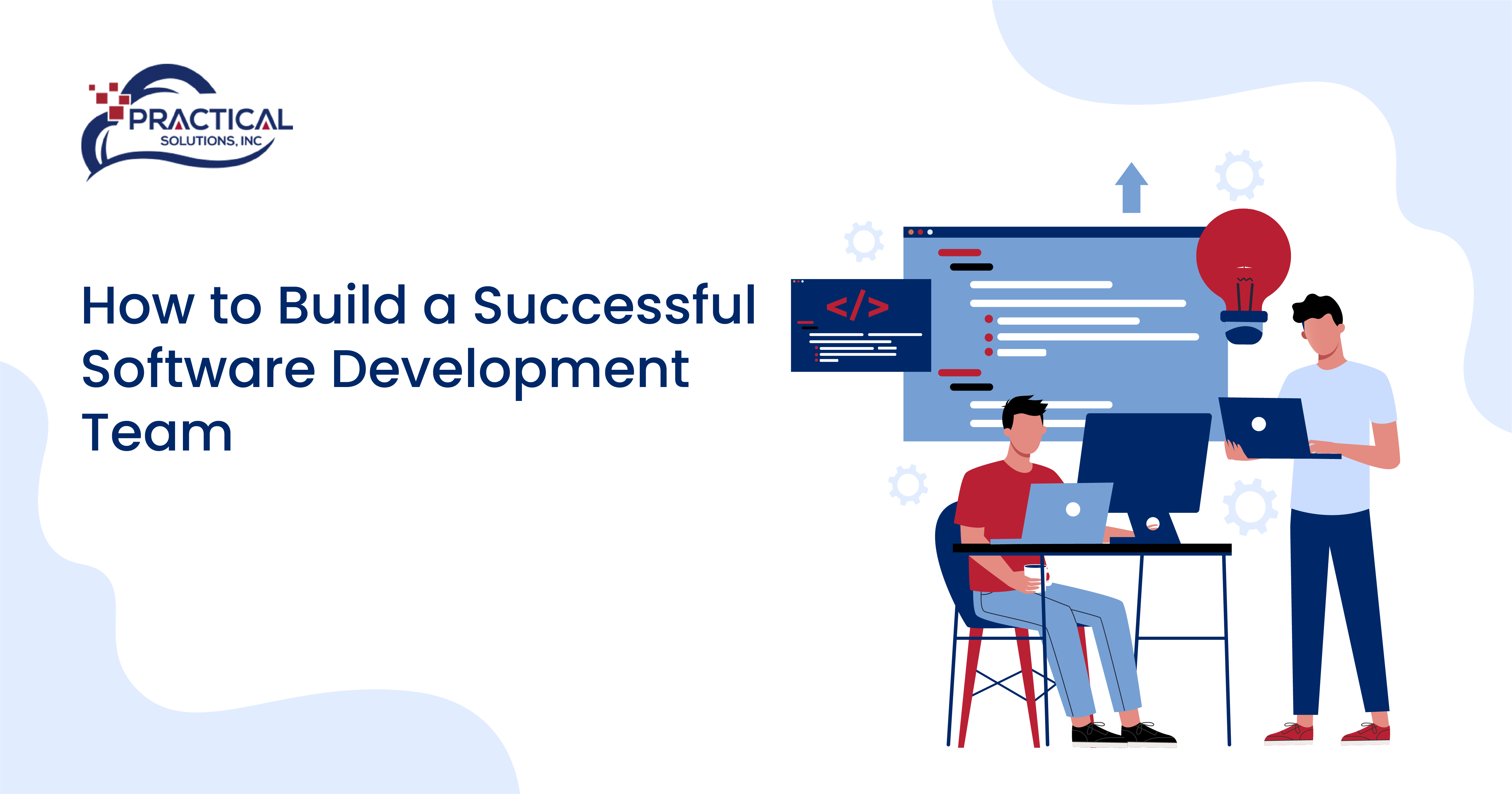 PRACTICAL
SOLUTIONS, INC

How to Build a Successful Software Development Team

</>